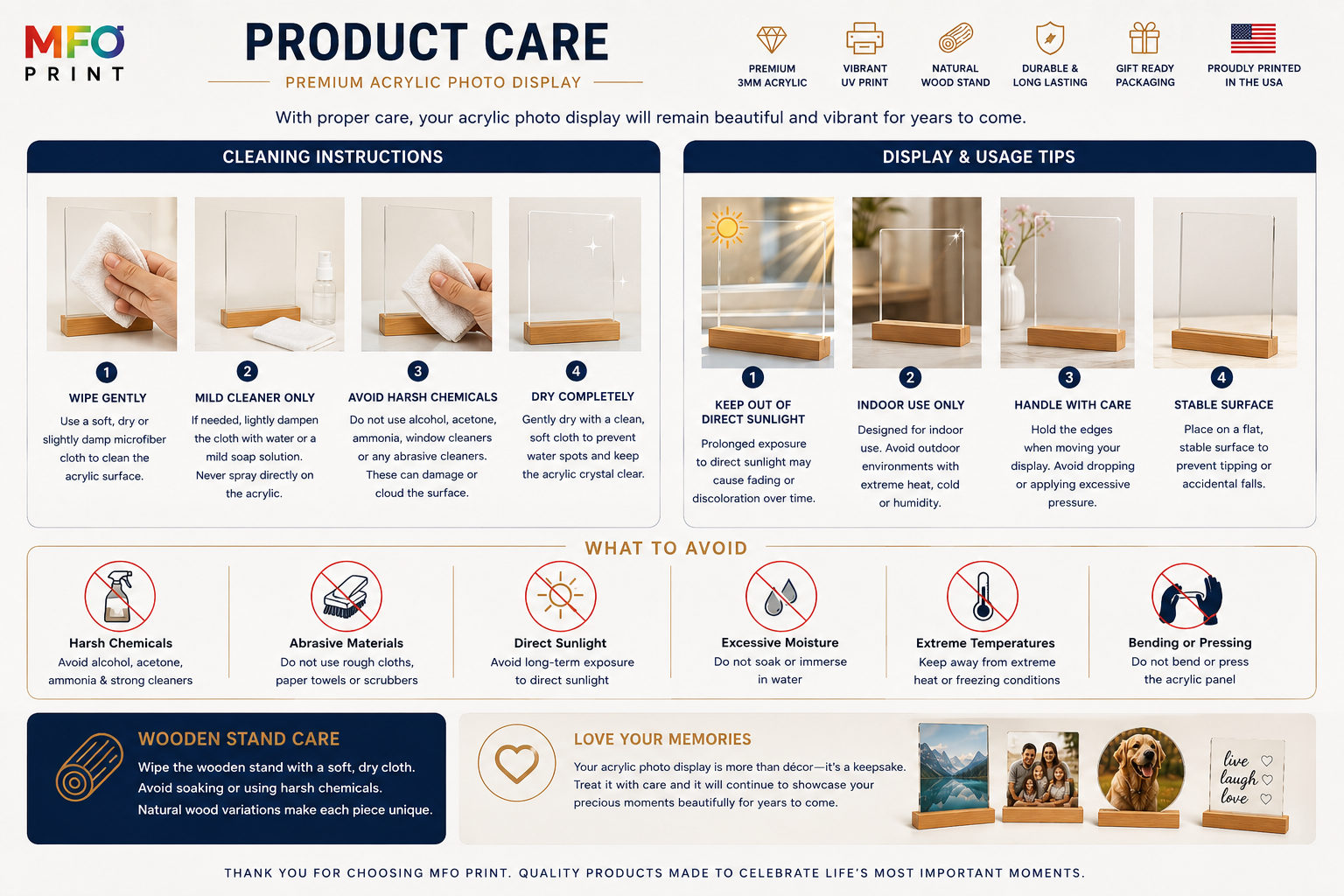 MFO
PRINT

PRODUCT CARE
PREMIUM ACRYLIC PHOTO DISPLAY

PREMIUM 3MM ACRYLIC
VIBRANT UV PRINT
NATURAL WOOD STAND
DURABLE & LONG LASTING
GIFT READY PACKAGING
PROUDLY PRINTED IN THE USA

With proper care, your acrylic photo display will remain beautiful and vibrant for years to come.

CLEANING INSTRUCTIONS

1
WIPE GENTLY
Use a soft, dry or slightly damp microfiber cloth to clean the acrylic surface.

2
MILD CLEANER ONLY
If needed, lightly dampen the cloth with water or a mild soap solution. Never spray directly on the acrylic.

3
AVOID HARSH CHEMICALS
Do not use alcohol, acetone, ammonia, window cleaners or any abrasive cleaners. These can damage or cloud the surface.

4
DRY COMPLETELY
Gently dry with a clean, soft cloth to prevent water spots and keep the acrylic crystal clear.

DISPLAY & USAGE TIPS

1
KEEP OUT OF DIRECT SUNLIGHT
Prolonged exposure to direct sunlight may cause fading or discoloration over time.

2
INDOOR USE ONLY
Designed for indoor use. Avoid outdoor environments with extreme heat, cold or humidity.

3
HANDLE WITH CARE
Hold the edges when moving your display. Avoid dropping or applying excessive pressure.

4
STABLE SURFACE
Place on a flat, stable surface to prevent tipping or accidental falls.

WHAT TO AVOID

Harsh Chemicals
Avoid alcohol, acetone, ammonia & strong cleaners

Abrasive Materials
Do not use rough cloths, paper towels or scrubbers

Direct Sunlight
Avoid long-term exposure to direct sunlight

Excessive Moisture
Do not soak or immerse in water

Extreme Temperatures
Keep away from extreme heat or freezing conditions

Bending or Pressing
Do not bend or press the acrylic panel

WOODEN STAND CARE
Wipe the wooden stand with a soft, dry cloth.
Avoid soaking or using harsh chemicals.
Natural wood variations make each piece unique.

LOVE YOUR MEMORIES
Your acrylic photo display is more than décor—it's a keepsake. Treat it with care and it will continue to showcase your precious moments beautifully for years to come.

live
laugh
love

THANK YOU FOR CHOOSING MFO PRINT. QUALITY PRODUCTS MADE TO CELEBRATE LIFE'S MOST IMPORTANT MOMENTS.